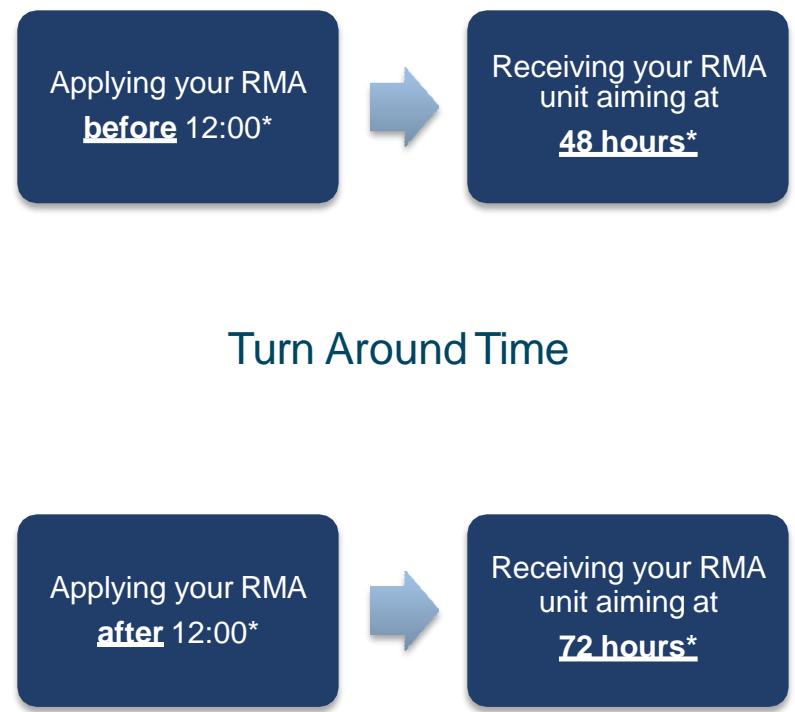 Applying your RMA before 12:00*

Receiving your RMA unit aiming at 48 hours*

Turn Around Time

Applying your RMA after 12:00*

Receiving your RMA unit aiming at 72 hours*